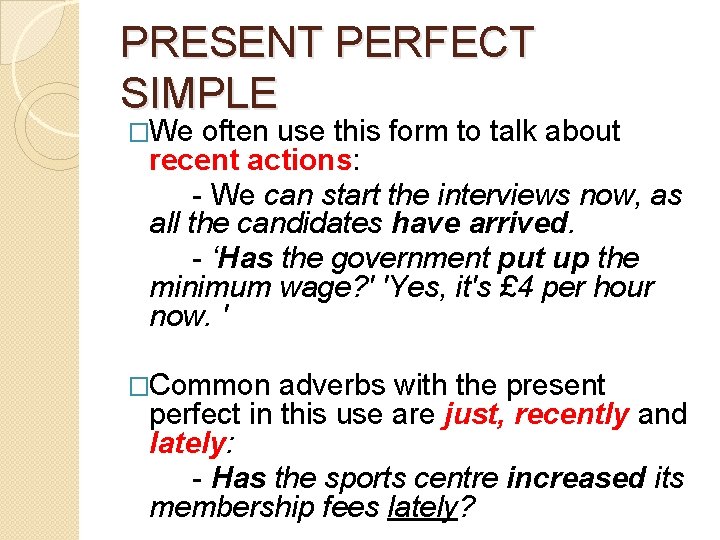 PRESENT PERFECT SIMPLE

□We often use this form to talk about recent actions:

- We can start the interviews now, as all the candidates have arrived.

- ‘Has the government put up the minimum wage?' 'Yes, it's £4 per hour now. '

□Common adverbs with the present perfect in this use are just, recently and lately:

- Has the sports centre increased its membership fees lately?